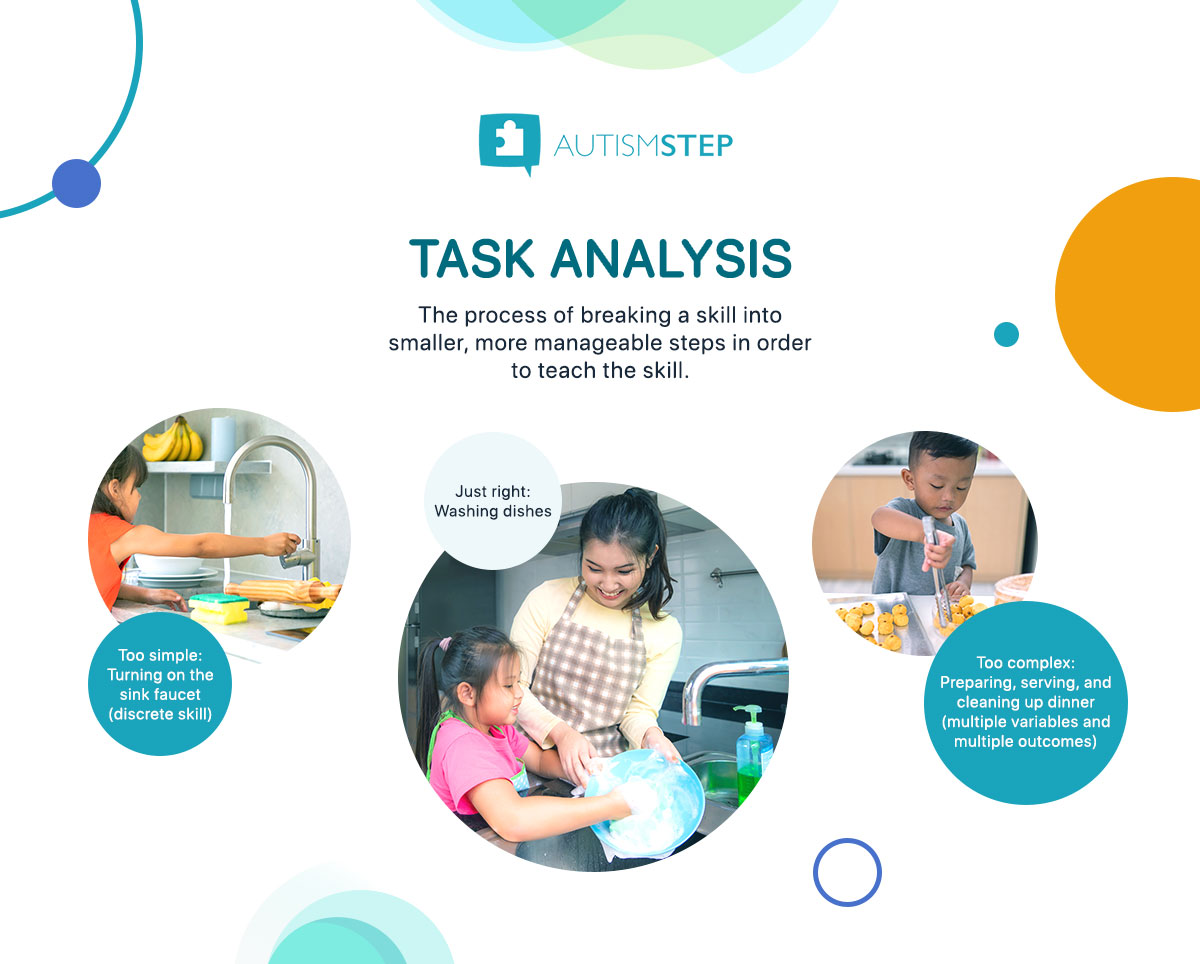 AUTISMSTEP

TASK ANALYSIS

The process of breaking a skill into smaller, more manageable steps in order to teach the skill.

Too simple: Turning on the sink faucet (discrete skill)

Just right: Washing dishes

Too complex: Preparing, serving, and cleaning up dinner (multiple variables and multiple outcomes)